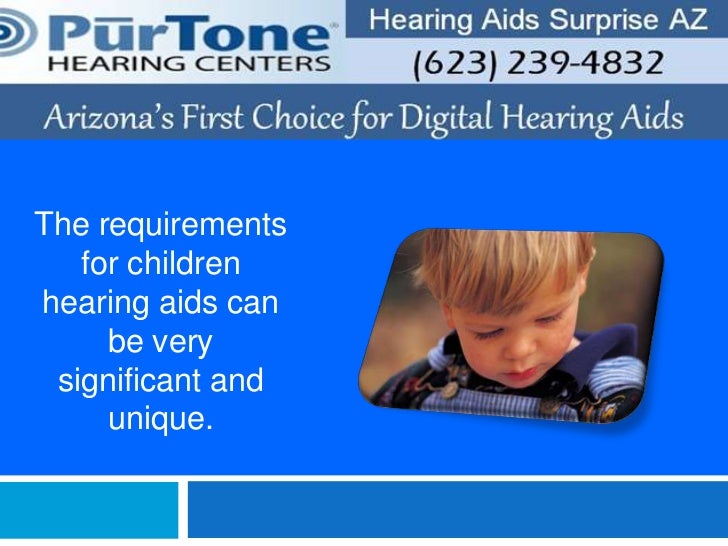 PūrTone®
HEARING CENTERS

Hearing Aids Surprise AZ

(623) 239-4832

Arizona's First Choice for Digital Hearing Aids

The requirements for children hearing aids can be very significant and unique.